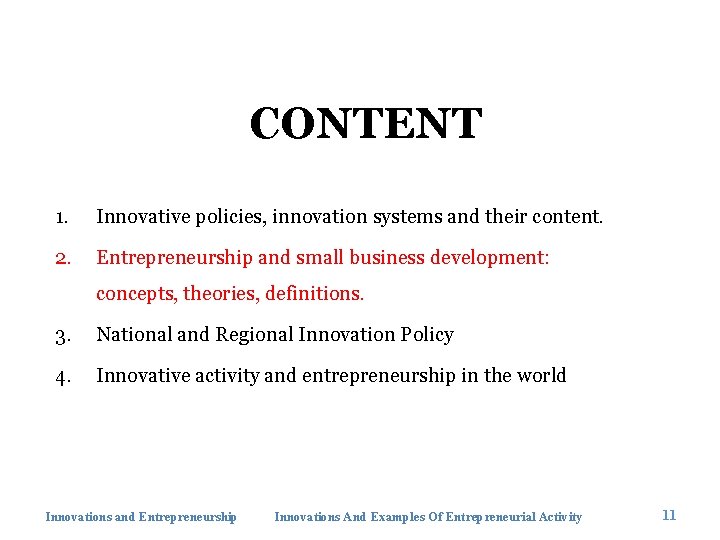 CONTENT

1. Innovative policies, innovation systems and their content.

2. Entrepreneurship and small business development: concepts, theories, definitions.

3. National and Regional Innovation Policy

4. Innovative activity and entrepreneurship in the world

Innovations and Entrepreneurship Innovations And Examples Of Entrepreneurial Activity 11